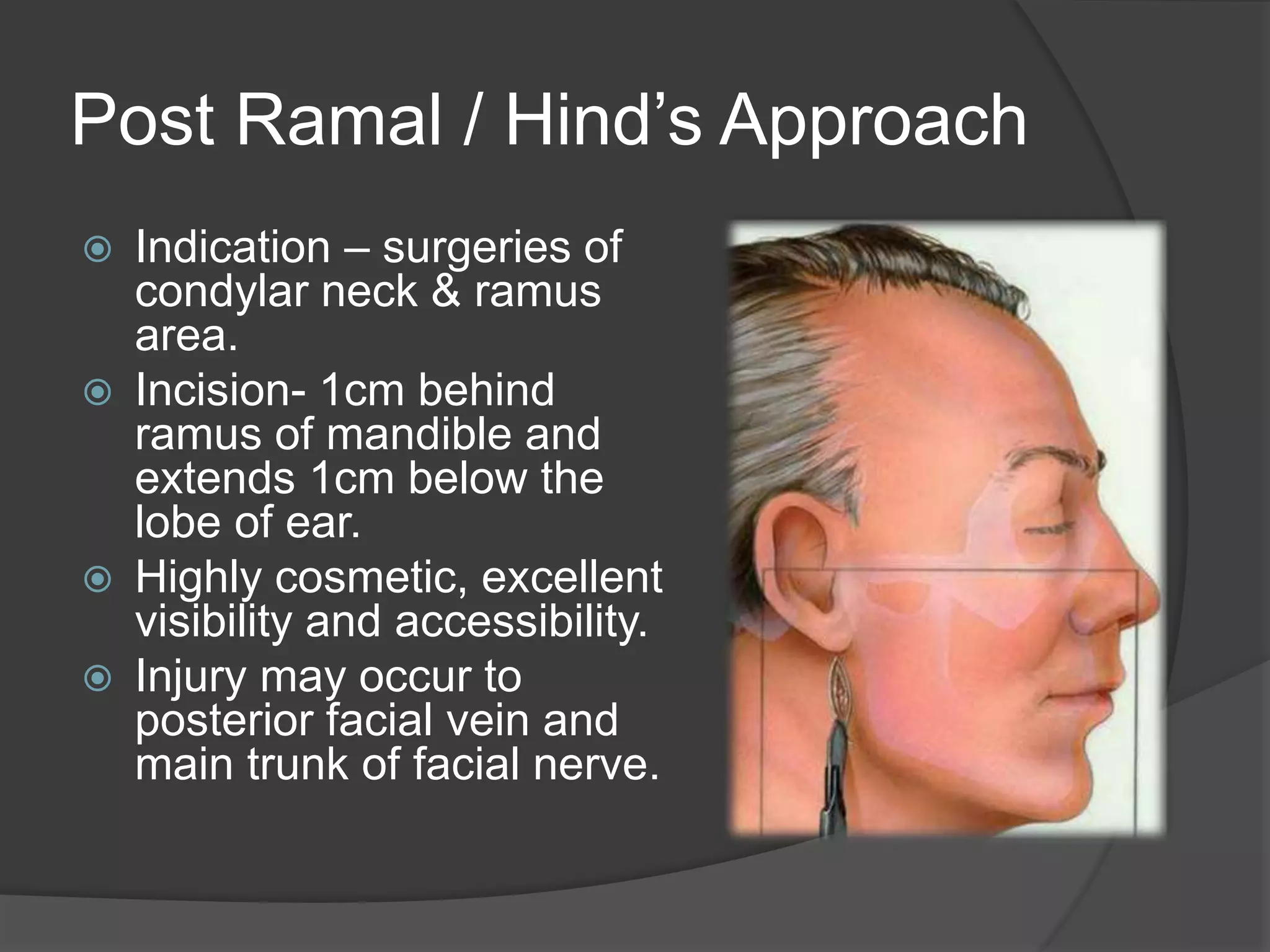 Post Ramal / Hind’s Approach

Indication – surgeries of condylar neck & ramus area.

Incision- 1cm behind ramus of mandible and extends 1cm below the lobe of ear.

Highly cosmetic, excellent visibility and accessibility.

Injury may occur to posterior facial vein and main trunk of facial nerve.